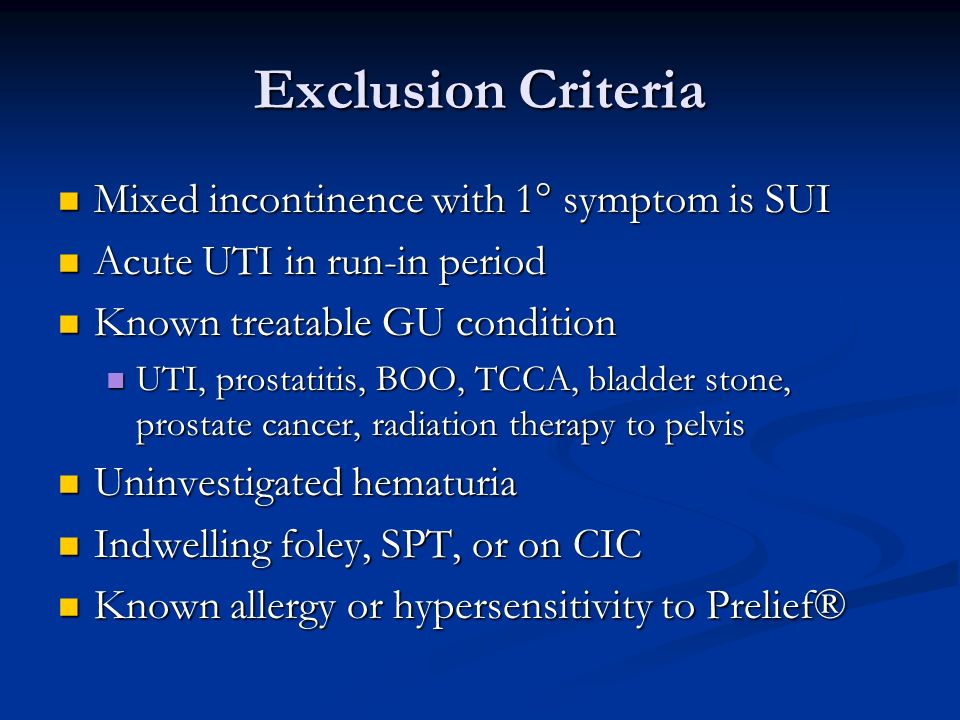 Exclusion Criteria

- Mixed incontinence with 1° symptom is SUI
- Acute UTI in run-in period
- Known treatable GU condition
  - UTI, prostatitis, BOO, TCCA, bladder stone, prostate cancer, radiation therapy to pelvis
- Uninvestigated hematuria
- Indwelling foley, SPT, or on CIC
- Known allergy or hypersensitivity to Prelief®